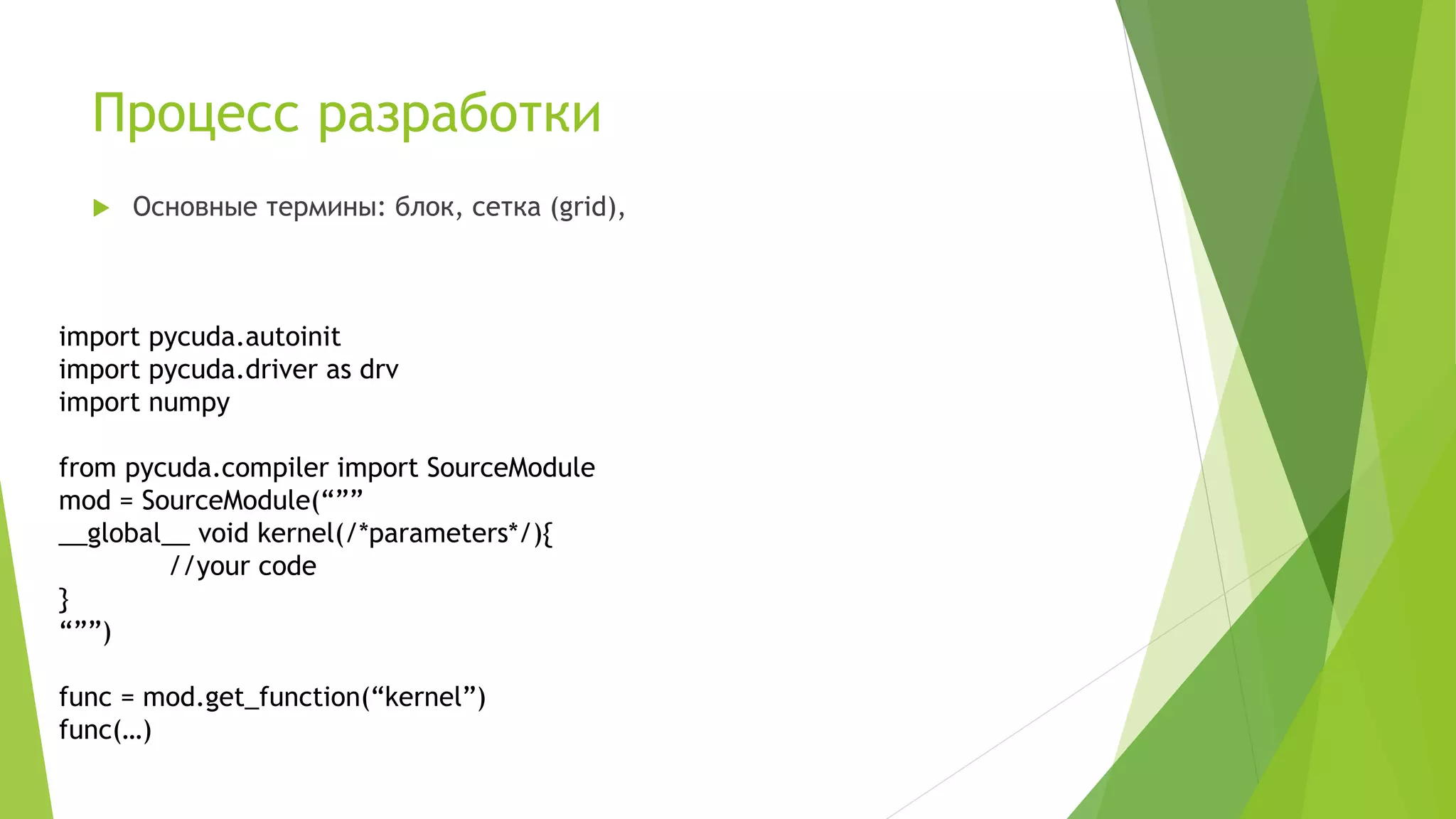 Процесс разработки

Основные термины: блок, сетка (grid),

import pycuda.autoinit
import pycuda.driver as drv
import numpy

from pycuda.compiler import SourceModule
mod = SourceModule(“””
__global__ void kernel(/*parameters*/){
//your code
}
“””)

func = mod.get_function(“kernel”)
func(…)